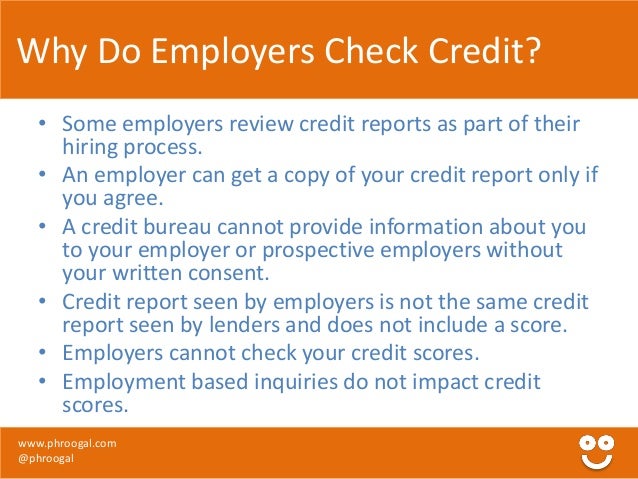 Why Do Employers Check Credit?

• Some employers review credit reports as part of their hiring process.
• An employer can get a copy of your credit report only if you agree.
• A credit bureau cannot provide information about you to your employer or prospective employers without your written consent.
• Credit report seen by employers is not the same credit report seen by lenders and does not include a score.
• Employers cannot check your credit scores.
• Employment based inquiries do not impact credit scores.

www.phroogal.com
@phroogal